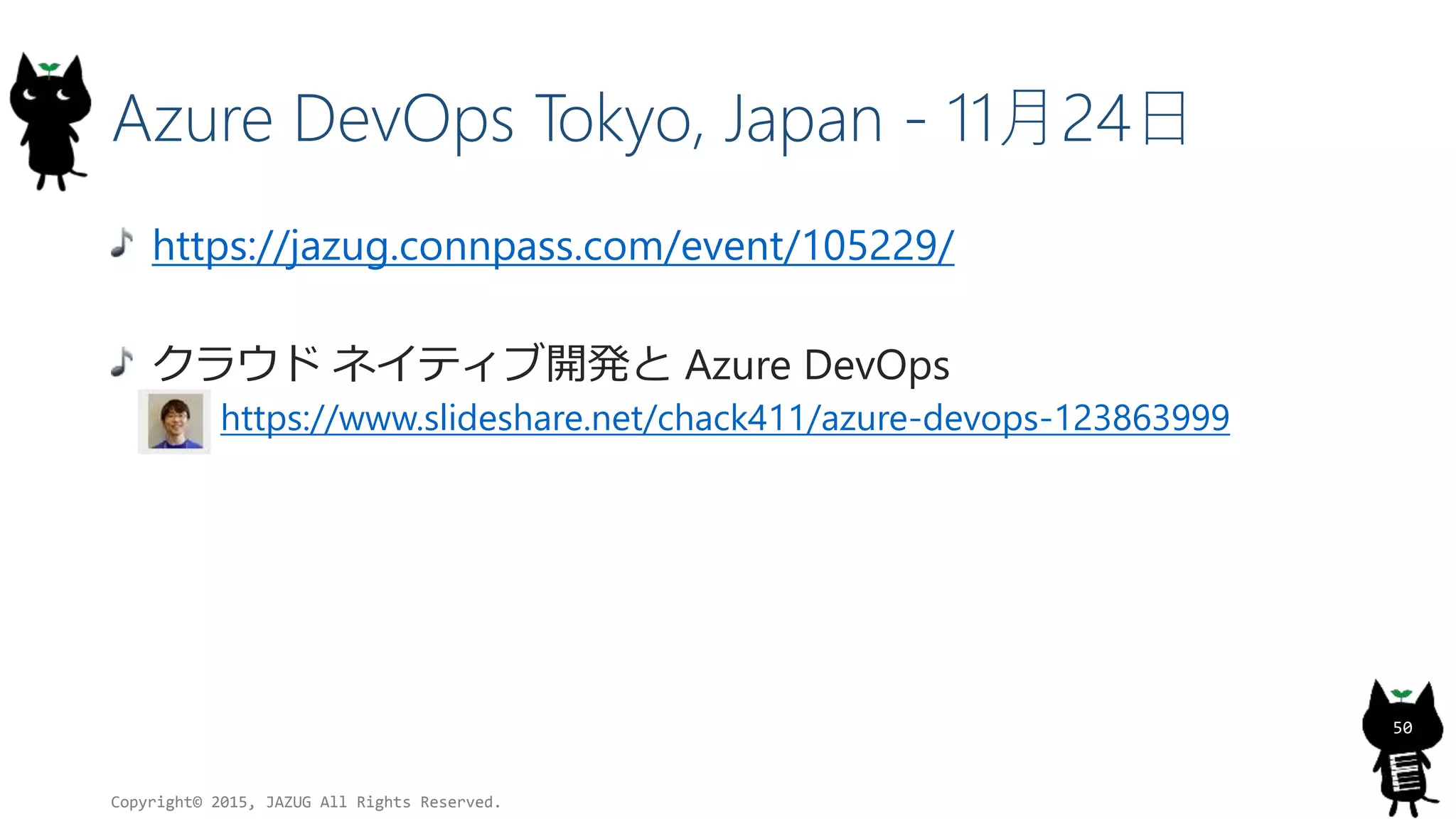 Azure DevOps Tokyo, Japan - 11月24日

♪ https://jazug.connpass.com/event/105229/

♪ クラウド ネイティブ開発と Azure DevOps
https://www.slideshare.net/chack411/azure-devops-123863999

50

Copyright© 2015, JAZUG All Rights Reserved.